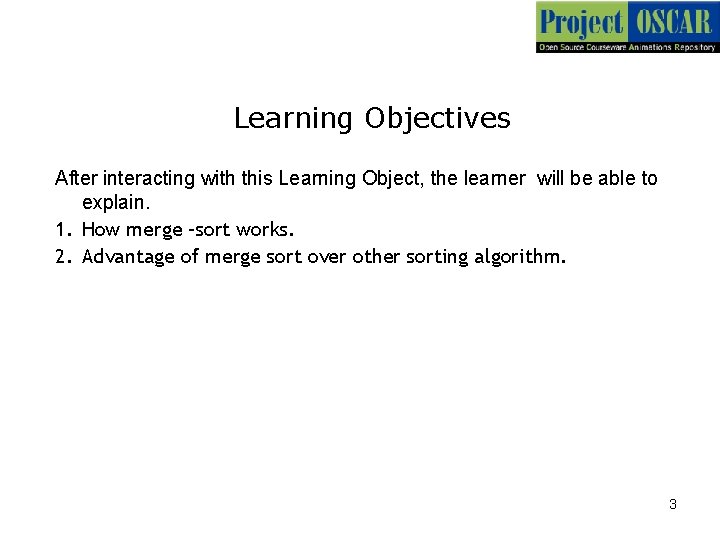 Project OSCAR
Open Source Courseware Animations Repository

Learning Objectives

After interacting with this Learning Object, the learner will be able to explain.

1. How merge -sort works.
2. Advantage of merge sort over other sorting algorithm.

3